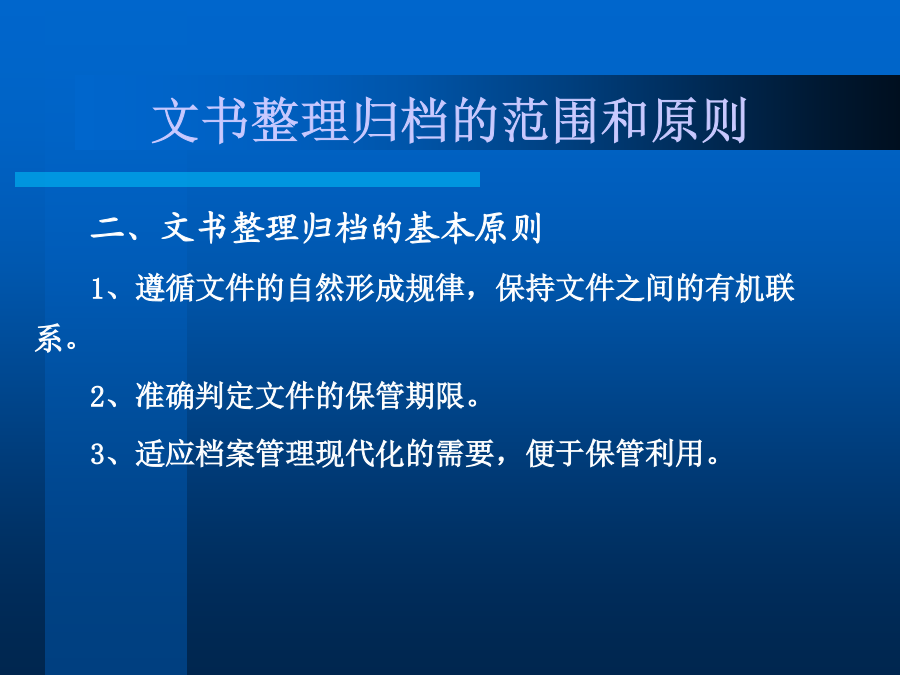 文书整理归档的范围和原则

二、文书整理归档的基本原则

1、遵循文件的自然形成规律，保持文件之间的有机联系。

2、准确判定文件的保管期限。

3、适应档案管理现代化的需要，便于保管利用。